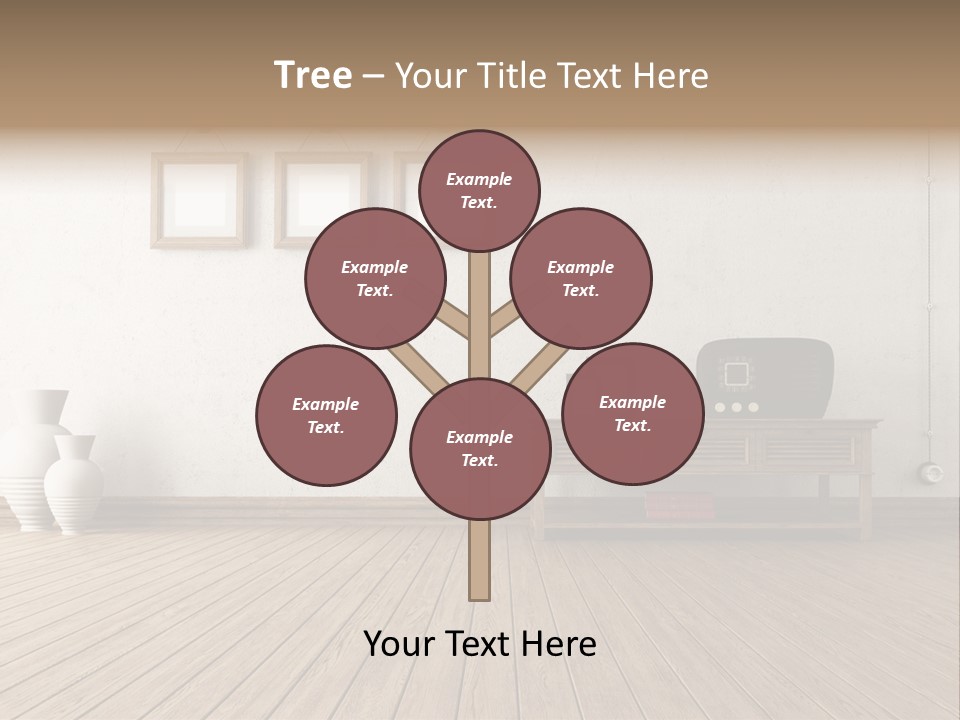 Tree – Your Title Text Here

Example Text.

Example Text.

Example Text.

Example Text.

Example Text.

Example Text.

Your Text Here